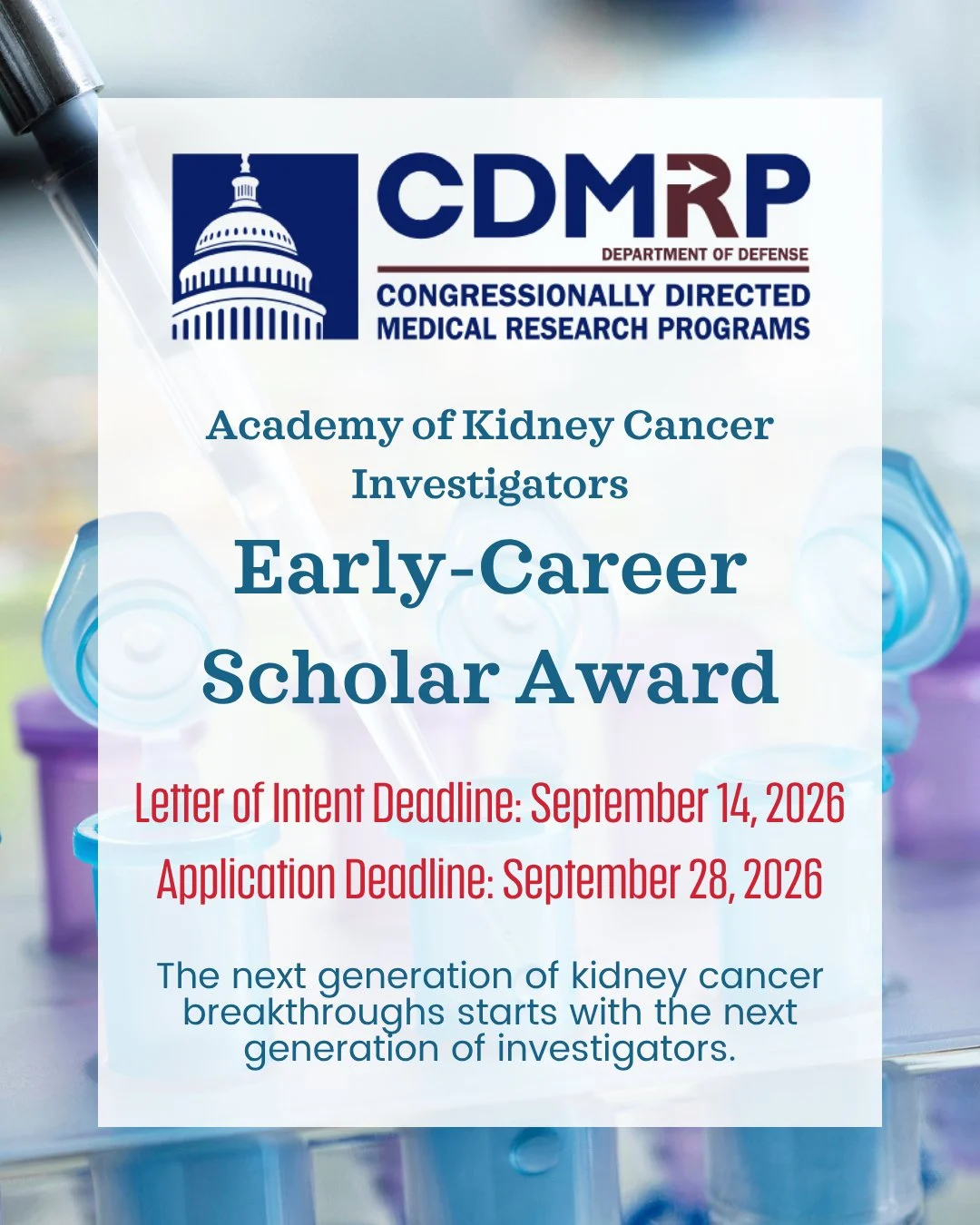 CDMRP
DEPARTMENT OF DEFENSE
CONGRESSIONALLY DIRECTED MEDICAL RESEARCH PROGRAMS

Academy of Kidney Cancer Investigators

Early-Career Scholar Award

Letter of Intent Deadline: September 14, 2026

Application Deadline: September 28, 2026

The next generation of kidney cancer breakthroughs starts with the next generation of investigators.